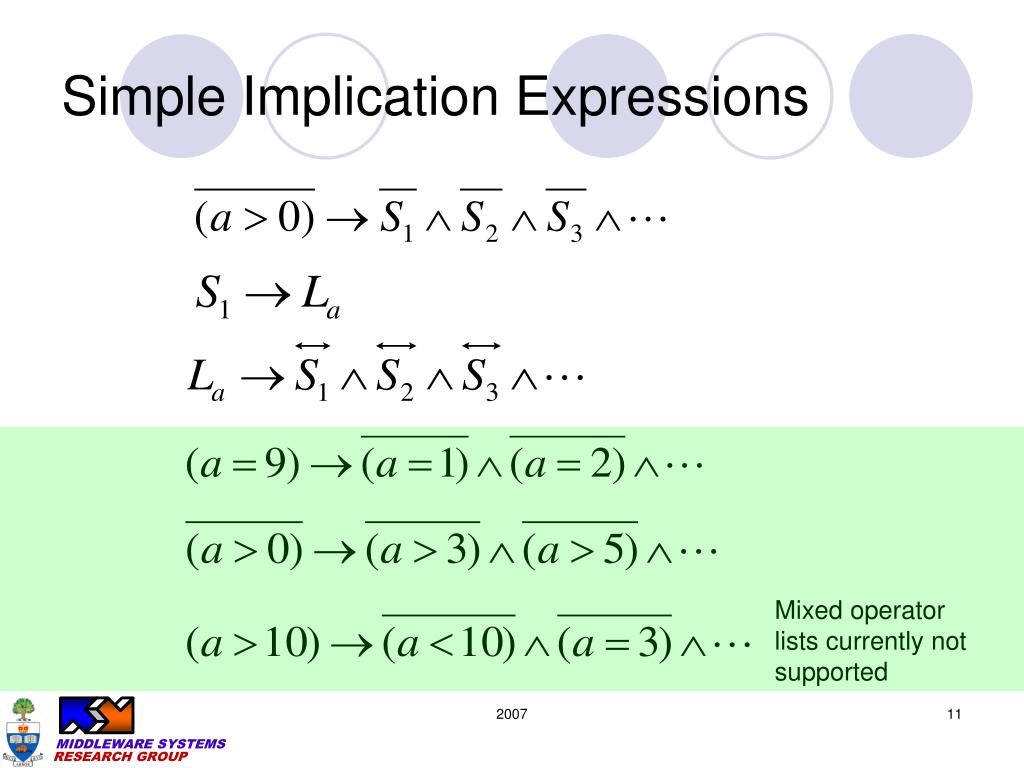 Simple Implication Expressions

$\overline{(a>0)} \rightarrow \overline{S_1} \wedge \overline{S_2} \wedge \overline{S_3} \wedge \cdots$

$S_1 \rightarrow L_a$

$L_a \rightarrow \overleftrightarrow{S_1} \wedge \overleftrightarrow{S_2} \wedge \overleftrightarrow{S_3} \wedge \cdots$

$(a=9) \rightarrow \overline{(a=1)} \wedge \overline{(a=2)} \wedge \cdots$

$\overline{(a>0)} \rightarrow \overline{(a>3)} \wedge \overline{(a>5)} \wedge \cdots$

$(a>10) \rightarrow \overline{(a<10)} \wedge \overline{(a=3)} \wedge \cdots$

Mixed operator lists currently not supported

MIDDLEWARE SYSTEMS RESEARCH GROUP

2007

11